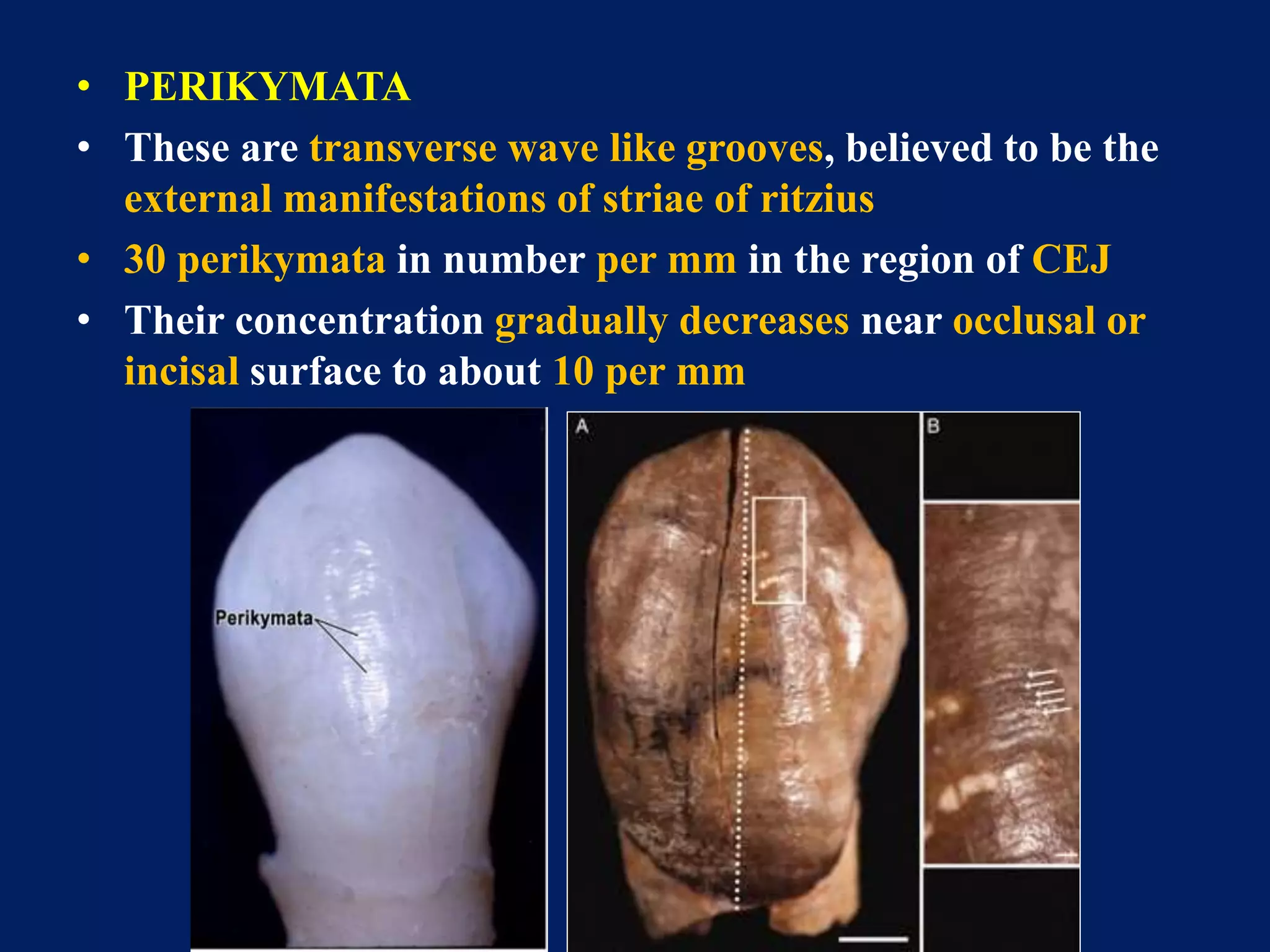 • PERIKYMATA

• These are transverse wave like grooves, believed to be the external manifestations of striae of ritzius

• 30 perikymata in number per mm in the region of CEJ

• Their concentration gradually decreases near occlusal or incisal surface to about 10 per mm

Perikymata

A

B